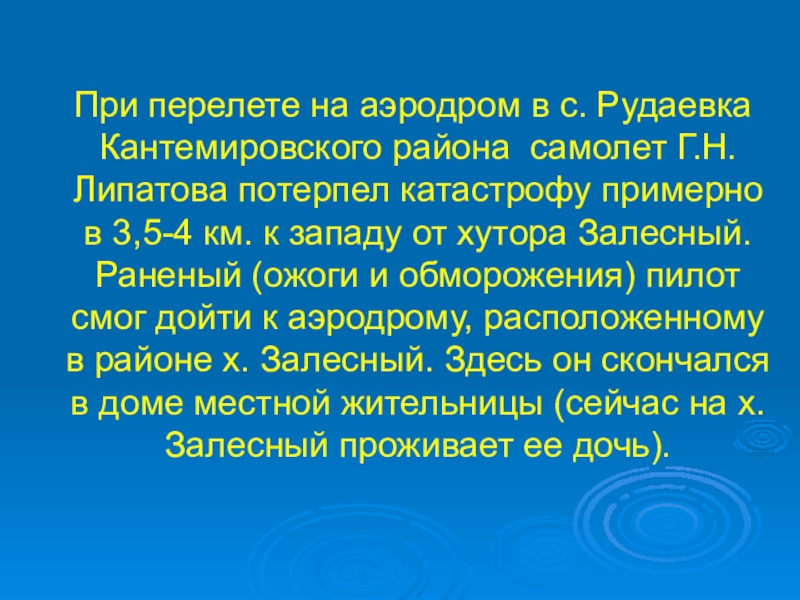 При перелете на аэродром в с. Рудаевка Кантемировского района самолет Г.Н. Липатова потерпел катастрофу примерно в 3,5-4 км. к западу от хутора Залесный. Раненый (ожоги и обморожения) пилот смог дойти к аэродрому, расположенному в районе х. Залесный. Здесь он скончался в доме местной жительницы (сейчас на х. Залесный проживает ее дочь).